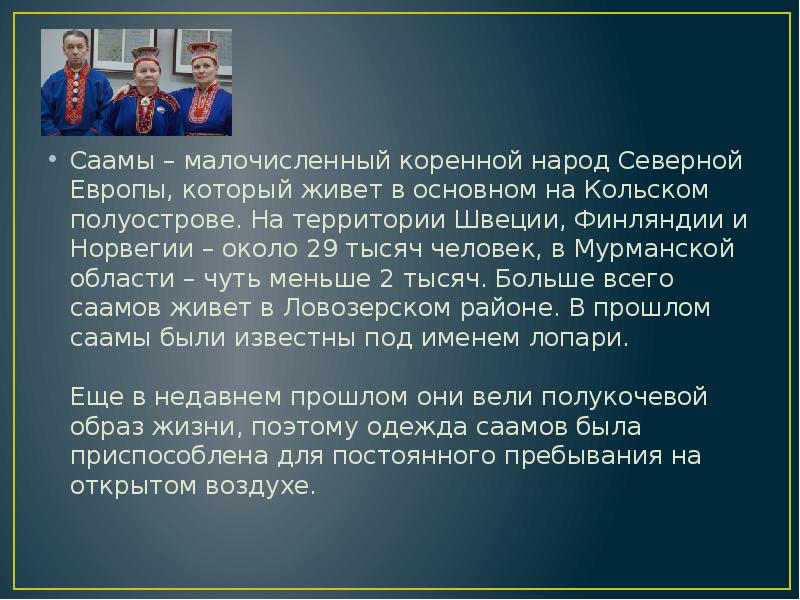 • Саамы – малочисленный коренной народ Северной Европы, который живет в основном на Кольском полуострове. На территории Швеции, Финляндии и Норвегии – около 29 тысяч человек, в Мурманской области – чуть меньше 2 тысяч. Больше всего саамов живет в Ловозерском районе. В прошлом саамы были известны под именем лопари.

Еще в недавнем прошлом они вели полукочевой образ жизни, поэтому одежда саамов была приспособлена для постоянного пребывания на открытом воздухе.